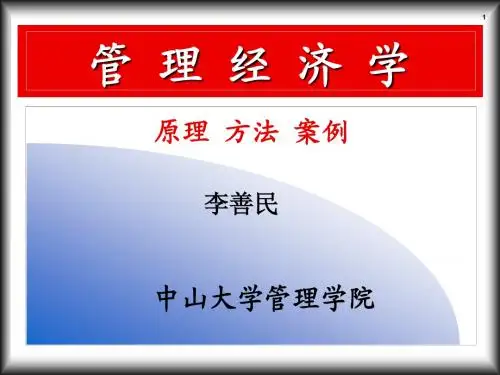 1

管 理 经 济 学

原理 方法 案例

李善民

中山大学管理学院